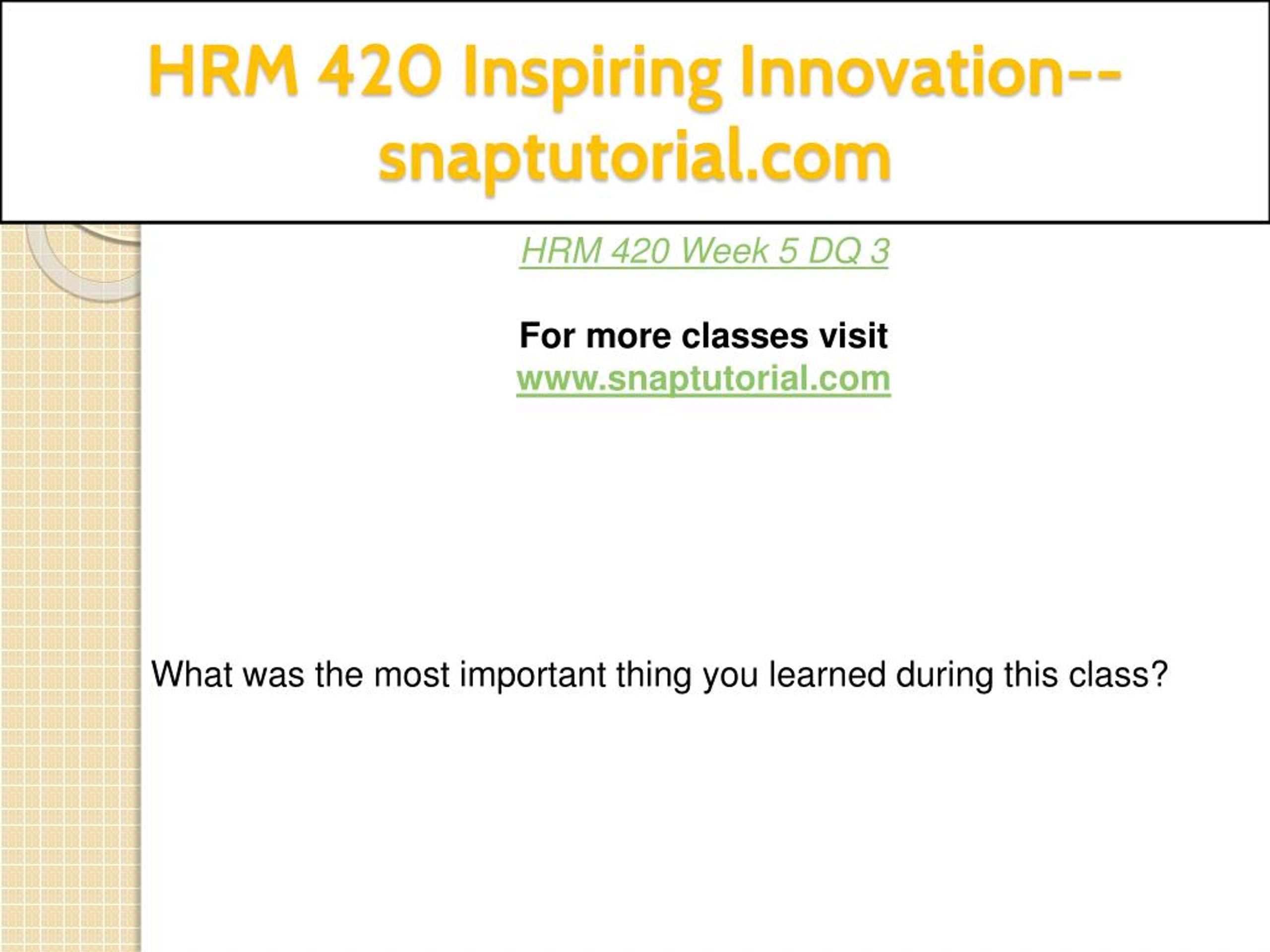 HRM 420 Inspiring Innovation--snaptutorial.com

HRM 420 Week 5 DQ 3

For more classes visit
www.snaptutorial.com

What was the most important thing you learned during this class?